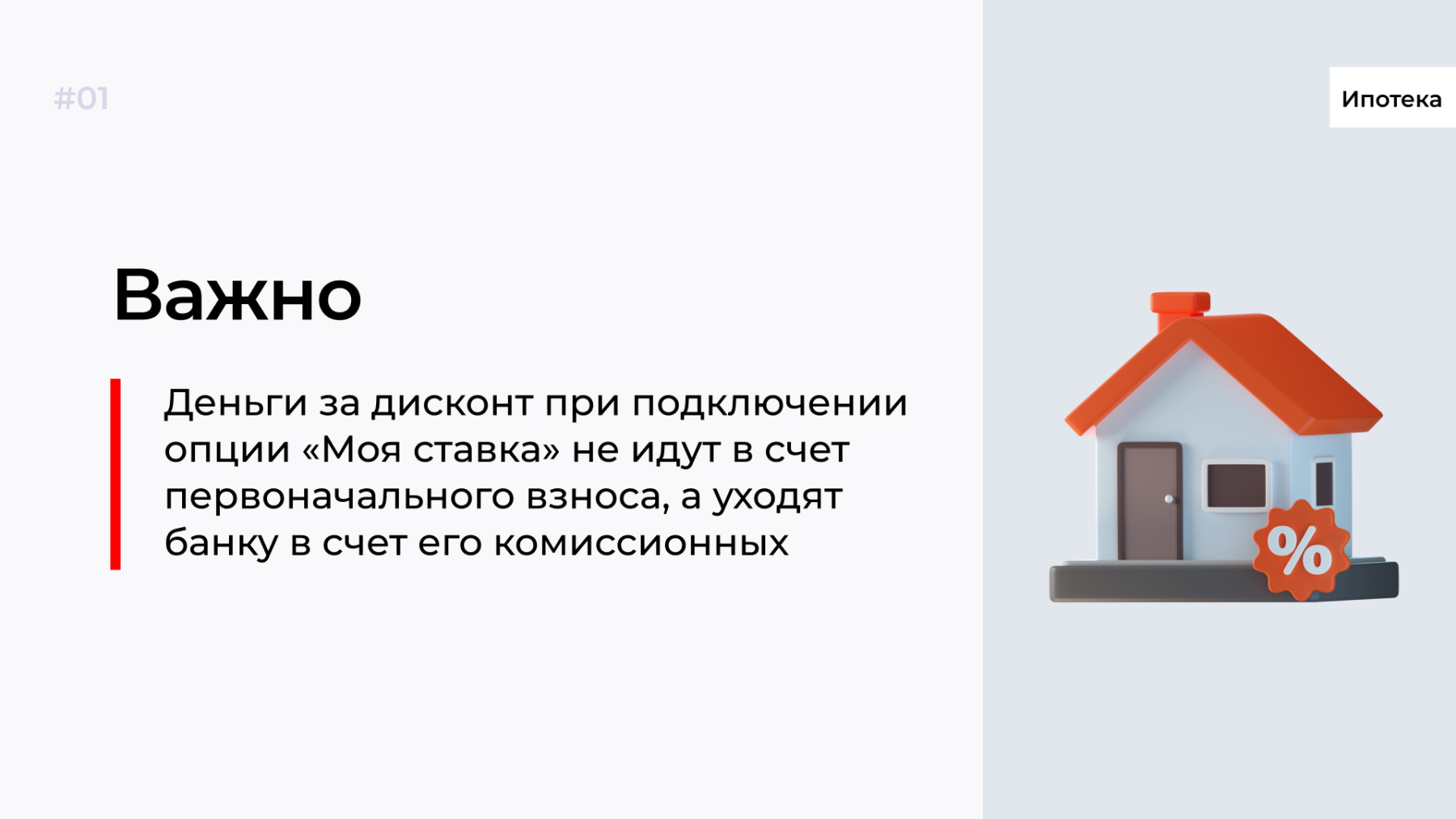 #01

Ипотека

Важно

Деньги за дисконт при подключении опции «Моя ставка» не идут в счет первоначального взноса, а уходят банку в счет его комиссионных

%